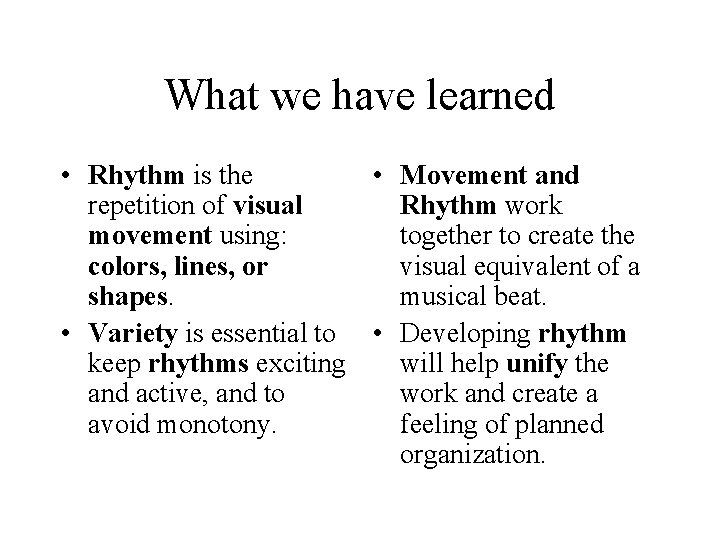 What we have learned

• Rhythm is the repetition of visual movement using: colors, lines, or shapes.
• Variety is essential to keep rhythms exciting and active, and to avoid monotony.

• Movement and Rhythm work together to create the visual equivalent of a musical beat.
• Developing rhythm will help unify the work and create a feeling of planned organization.